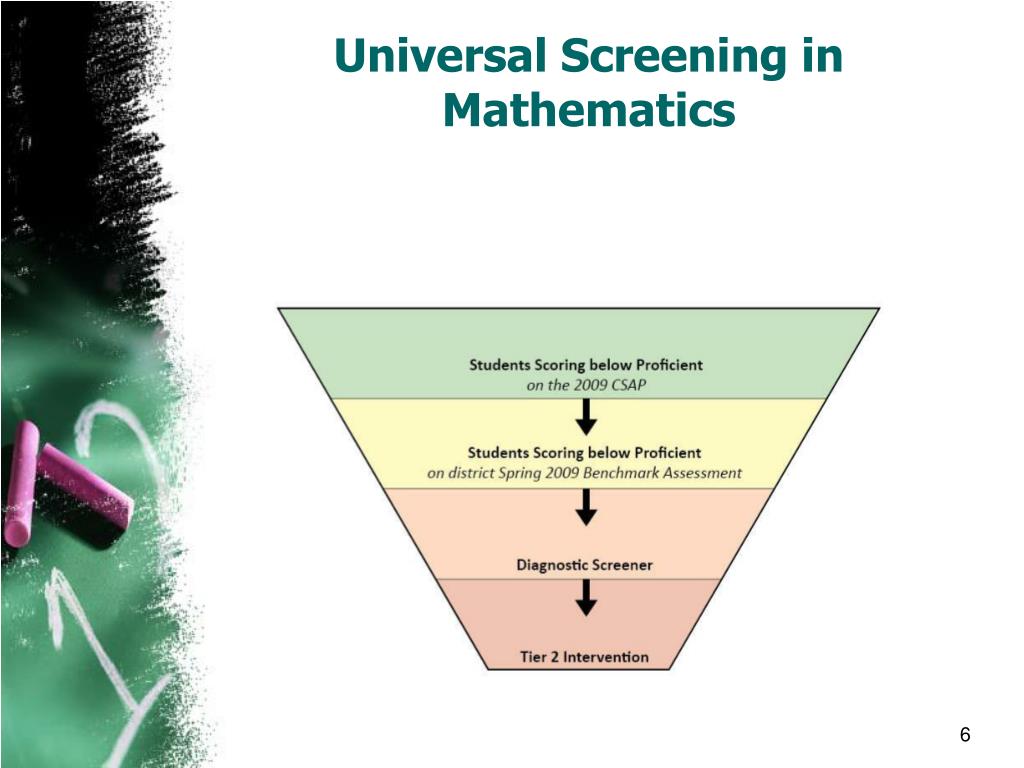 Universal Screening in Mathematics

Students Scoring below Proficient
on the 2009 CSAP

Students Scoring below Proficient
on district Spring 2009 Benchmark Assessment

Diagnostic Screener

Tier 2 Intervention

6